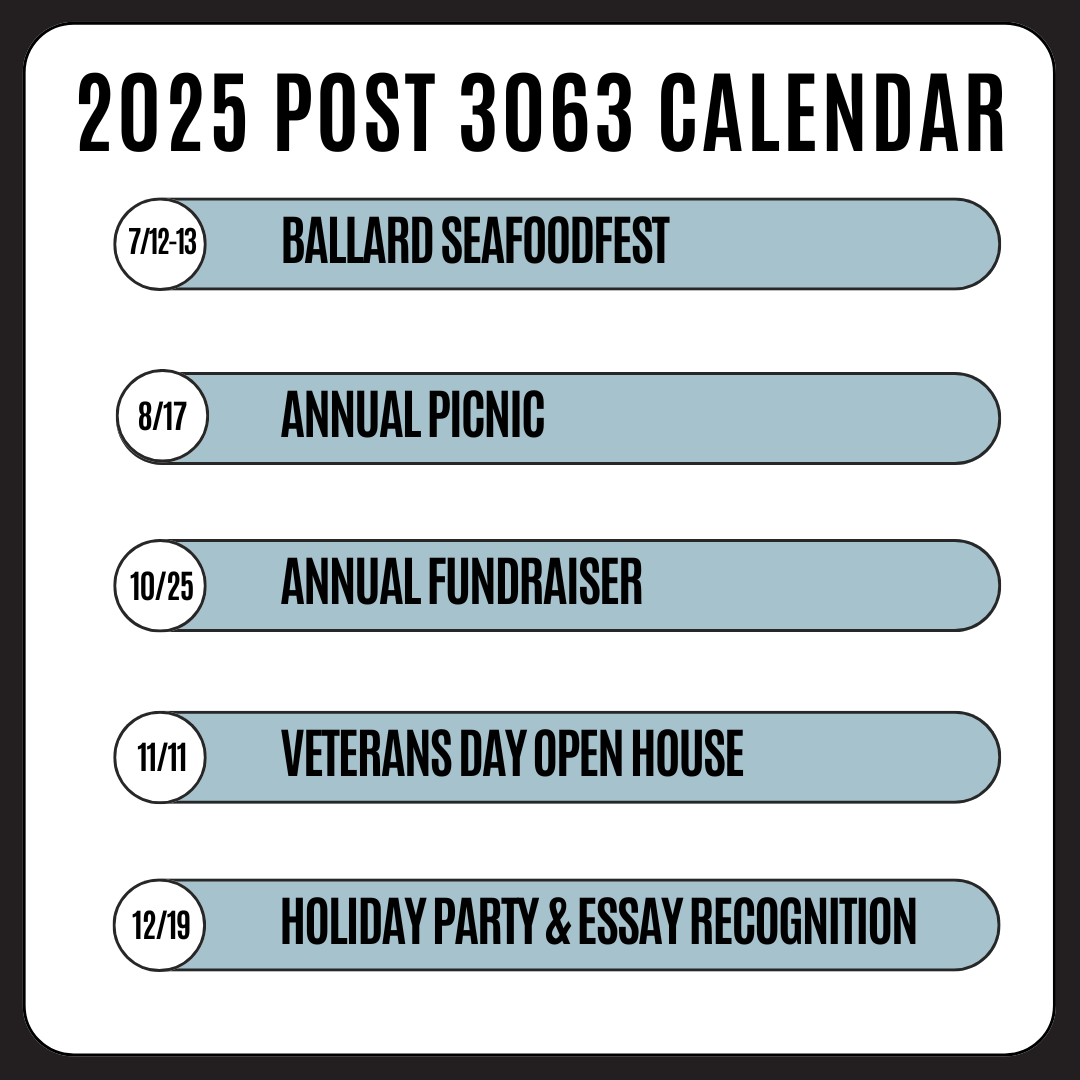 2025 POST 3063 CALENDAR

7/12-13 BALLARD SEAFOODFEST

8/17 ANNUAL PICNIC

10/25 ANNUAL FUNDRAISER

11/11 VETERANS DAY OPEN HOUSE

12/19 HOLIDAY PARTY & ESSAY RECOGNITION